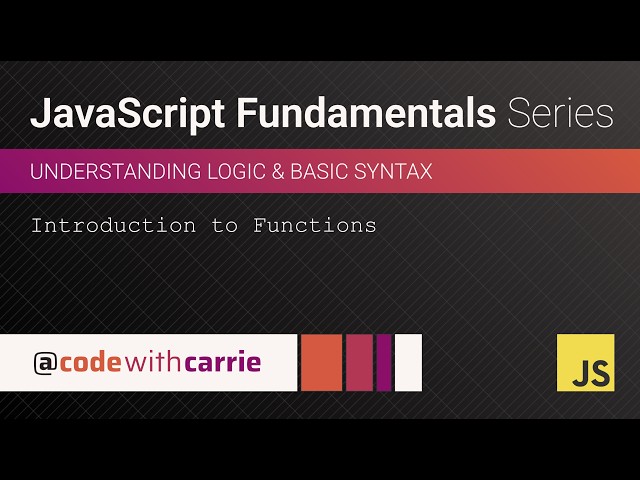 JavaScript Fundamentals Series

UNDERSTANDING LOGIC & BASIC SYNTAX

Introduction to Functions

@codewithcarrie

JS